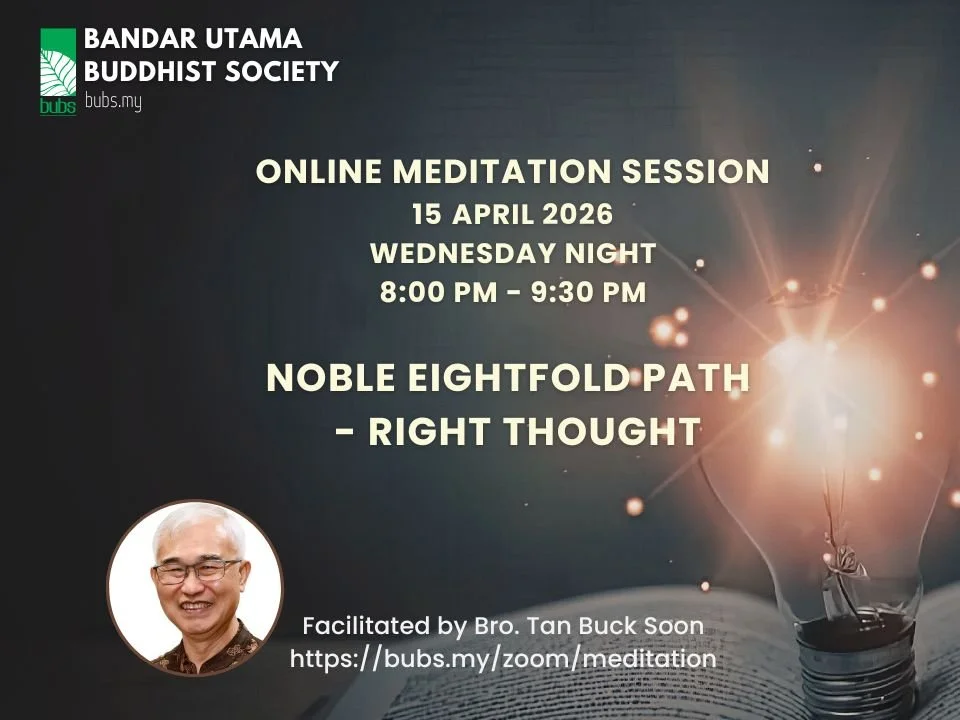 bubs

BANDAR UTAMA BUDDHIST SOCIETY
bubs.my

ONLINE MEDITATION SESSION
15 APRIL 2026
WEDNESDAY NIGHT
8:00 PM - 9:30 PM

NOBLE EIGHTFOLD PATH - RIGHT THOUGHT

Facilitated by Bro. Tan Buck Soon
https://bubs.my/zoom/meditation